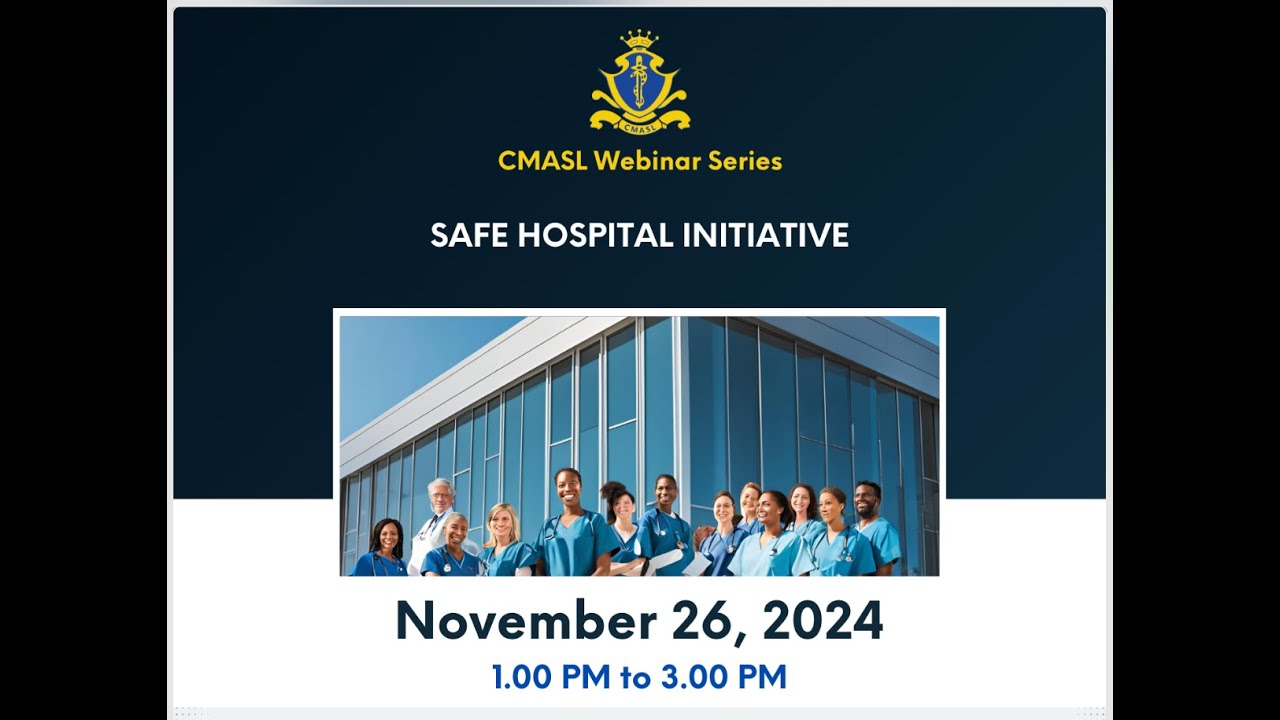 CMASL

CMASL Webinar Series

SAFE HOSPITAL INITIATIVE

November 26, 2024

1.00 PM to 3.00 PM